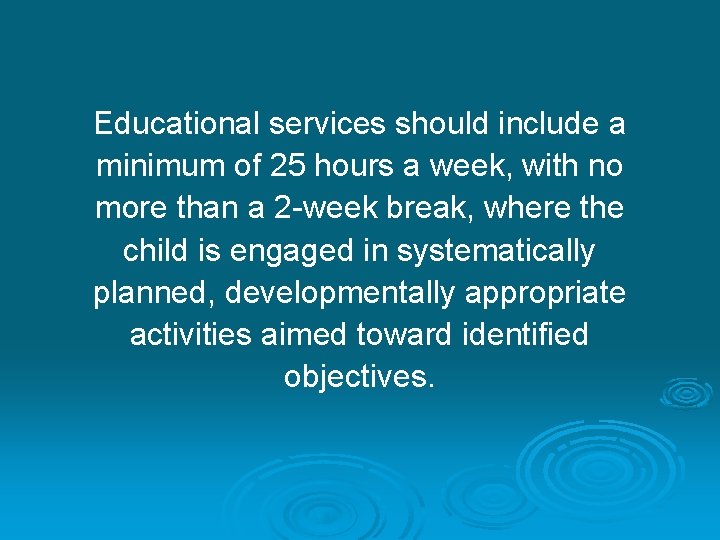 Educational services should include a minimum of 25 hours a week, with no more than a 2-week break, where the child is engaged in systematically planned, developmentally appropriate activities aimed toward identified objectives.